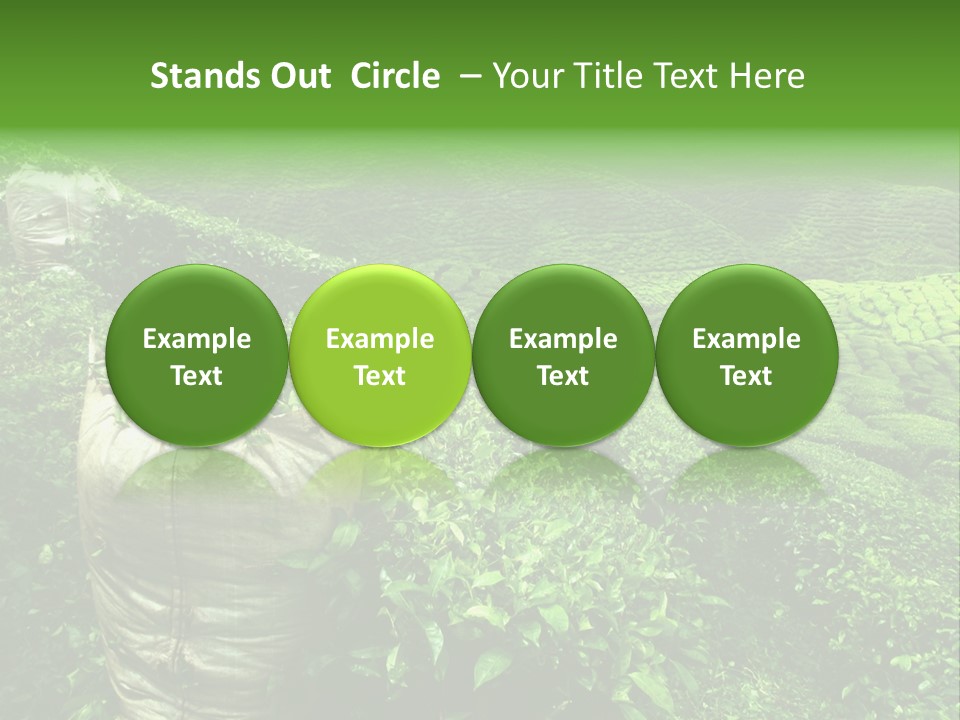 Stands Out Circle – Your Title Text Here

Example Text

Example Text

Example Text

Example Text